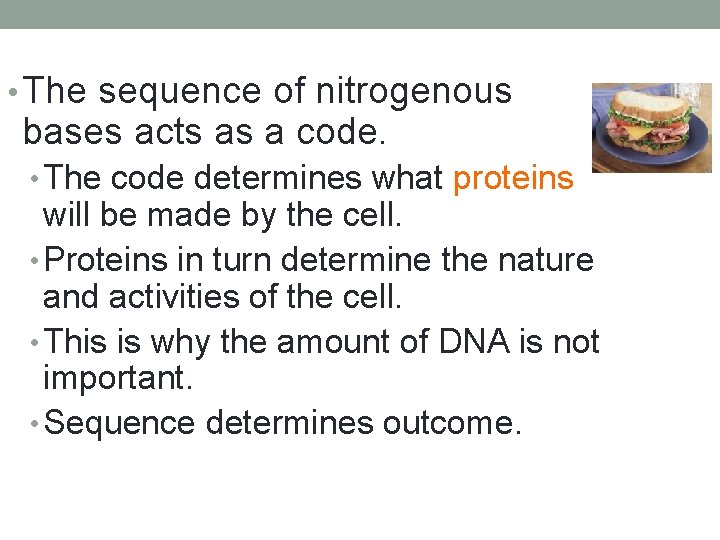 • The sequence of nitrogenous bases acts as a code.

• The code determines what proteins will be made by the cell.

• Proteins in turn determine the nature and activities of the cell.

• This is why the amount of DNA is not important.

• Sequence determines outcome.